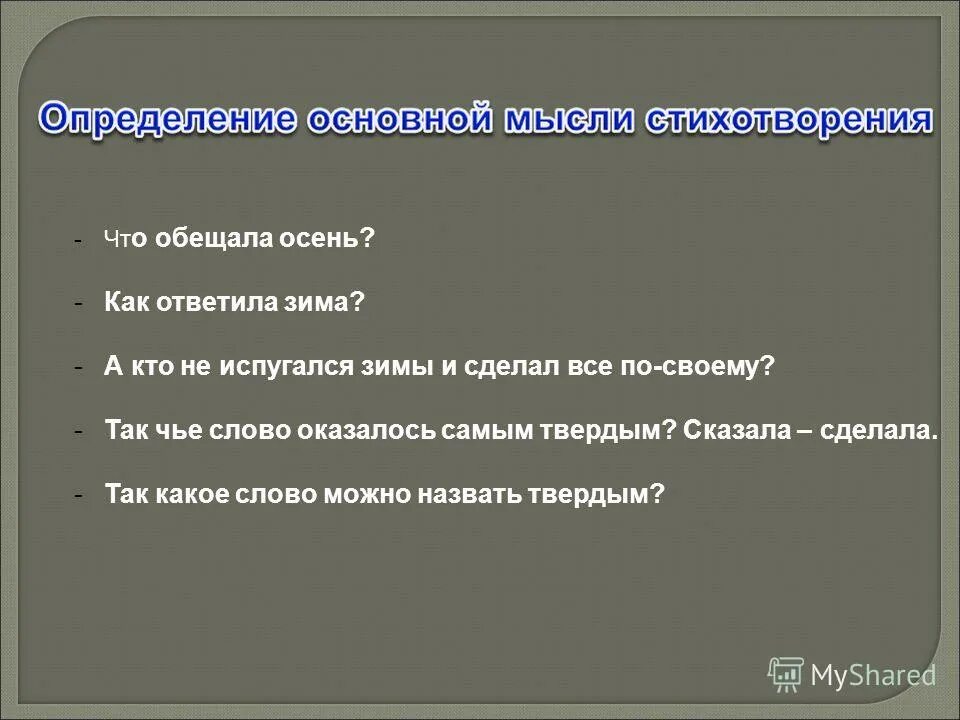 Определение основной мысли стихотворения

- Что обещала осень?

- Как ответила зима?

- А кто не испугался зимы и сделал все по-своему?

- Так чье слово оказалось самым твердым? Сказала – сделала.

- Так какое слово можно назвать твердым?

MyShared